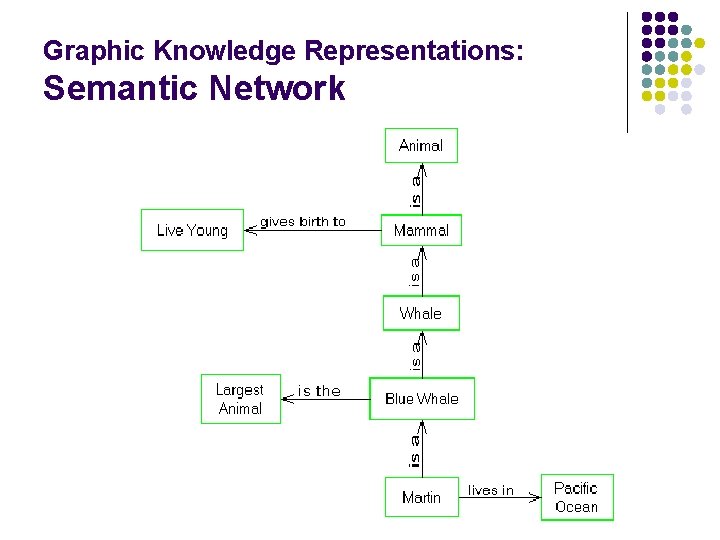 Graphic Knowledge Representations:
Semantic Network

Animal

is a

Live Young

gives birth to

Mammal

is a

Whale

is a

Largest Animal

is the

Blue Whale

is a

Martin

lives in

Pacific Ocean